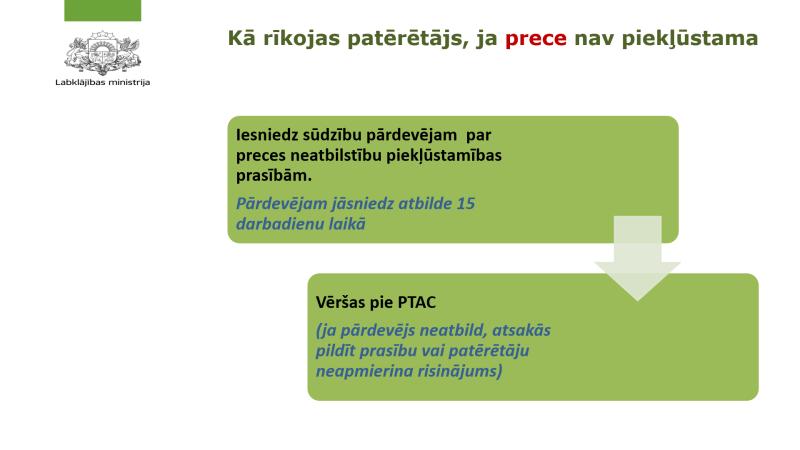 Labklājības ministrija

Kā rīkojas patērētājs, ja prece nav piekļūstama

Iesniedz sūdzību pārdevējam par preces neatbilstību piekļūstamības prasībām.

Pārdevējam jāsniedz atbilde 15 darbadienu laikā

Vēršas pie PTAC

(ja pārdevējs neatbild, atsakās pildīt prasību vai patērētāju neapmierina risinājums)